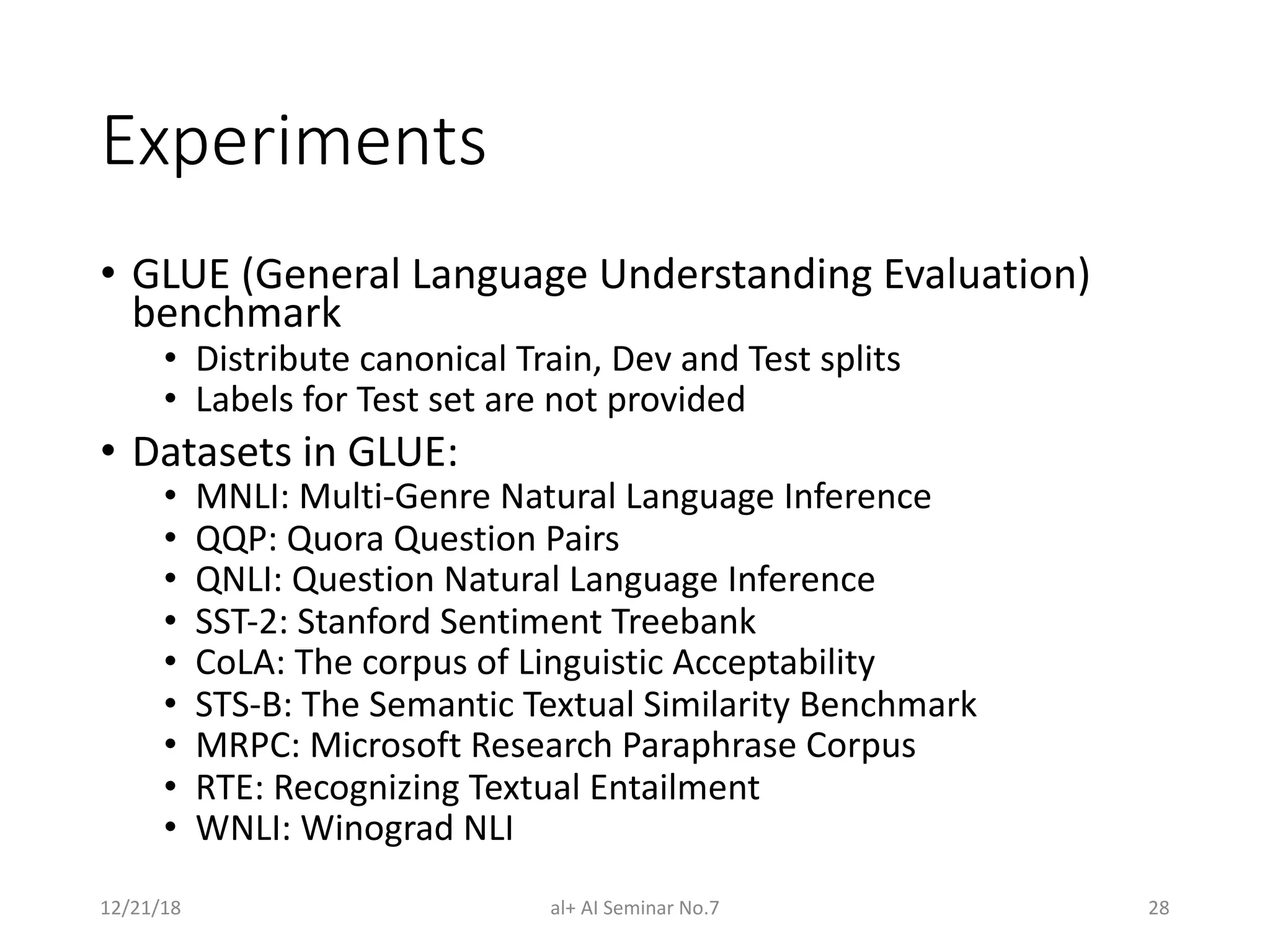 Experiments

• GLUE (General Language Understanding Evaluation) benchmark
  • Distribute canonical Train, Dev and Test splits
  • Labels for Test set are not provided
• Datasets in GLUE:
  • MNLI: Multi-Genre Natural Language Inference
  • QQP: Quora Question Pairs
  • QNLI: Question Natural Language Inference
  • SST-2: Stanford Sentiment Treebank
  • CoLA: The corpus of Linguistic Acceptability
  • STS-B: The Semantic Textual Similarity Benchmark
  • MRPC: Microsoft Research Paraphrase Corpus
  • RTE: Recognizing Textual Entailment
  • WNLI: Winograd NLI

12/21/18 al+ AI Seminar No.7 28